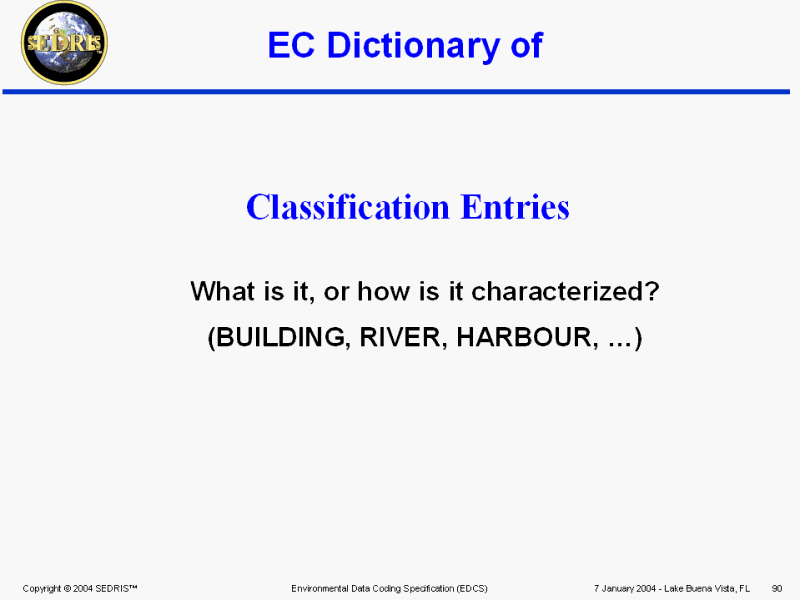 SEDRIS

EC Dictionary of

Classification Entries

What is it, or how is it characterized?

(BUILDING, RIVER, HARBOUR, ...)

Copyright © 2004 SEDRIS™ Environmental Data Coding Specification (EDCS) 7 January 2004 - Lake Buena Vista, FL 90